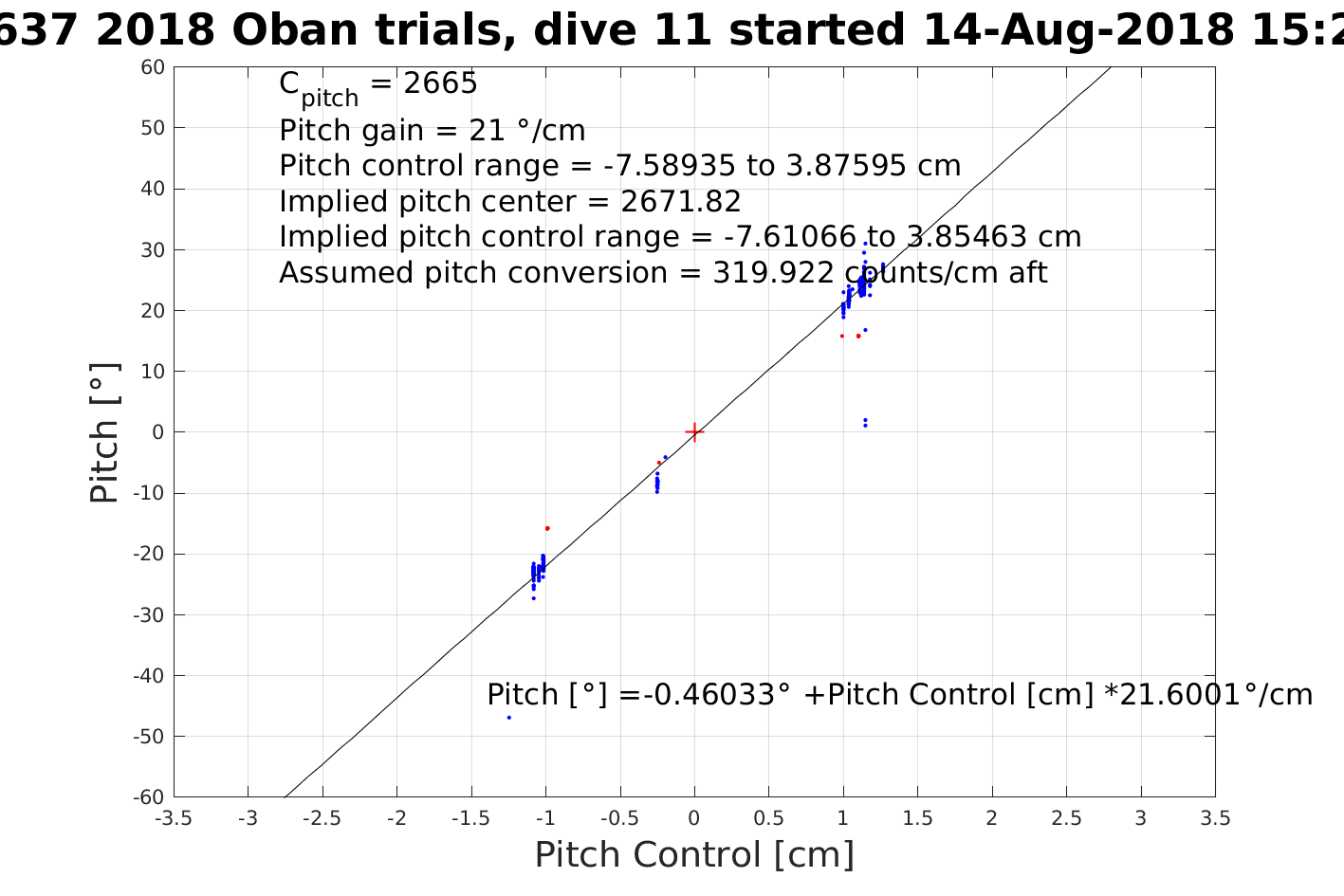 637 2018 Oban trials, dive 11 started 14-Aug-2018 15:2

$C_{pitch}$ = 2665
Pitch gain = 21 °/cm
Pitch control range = -7.58935 to 3.87595 cm
Implied pitch center = 2671.82
Implied pitch control range = -7.61066 to 3.85463 cm
Assumed pitch conversion = 319.922 counts/cm aft

Pitch [°] =-0.46033° +Pitch Control [cm] *21.6001°/cm

Pitch [°]

60
50
40
30
20
10
0
-10
-20
-30
-40
-50
-60

-3.5 -3 -2.5 -2 -1.5 -1 -0.5 0 0.5 1 1.5 2 2.5 3 3.5

Pitch Control [cm]